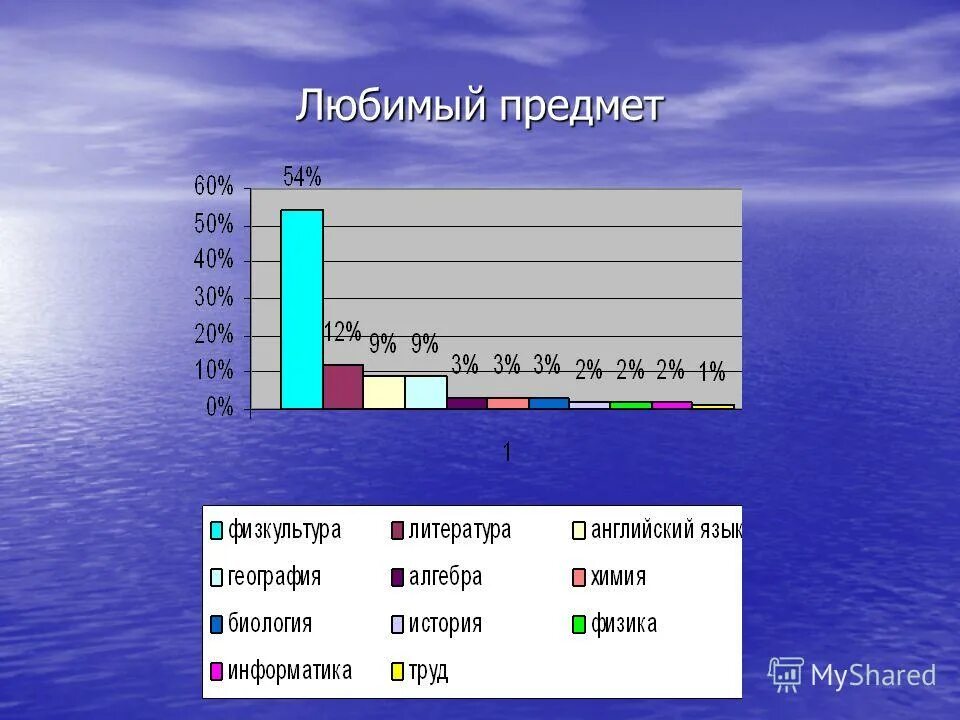 Любимый предмет

60%
50%
40%
30%
20%
10%
0%

54%
12%
9%
9%
3%
3%
3%
2%
2%
2%
1%

1

физкультура
литература
английский язык
география
алгебра
химия
биология
история
физика
информатика
труд

MyShared